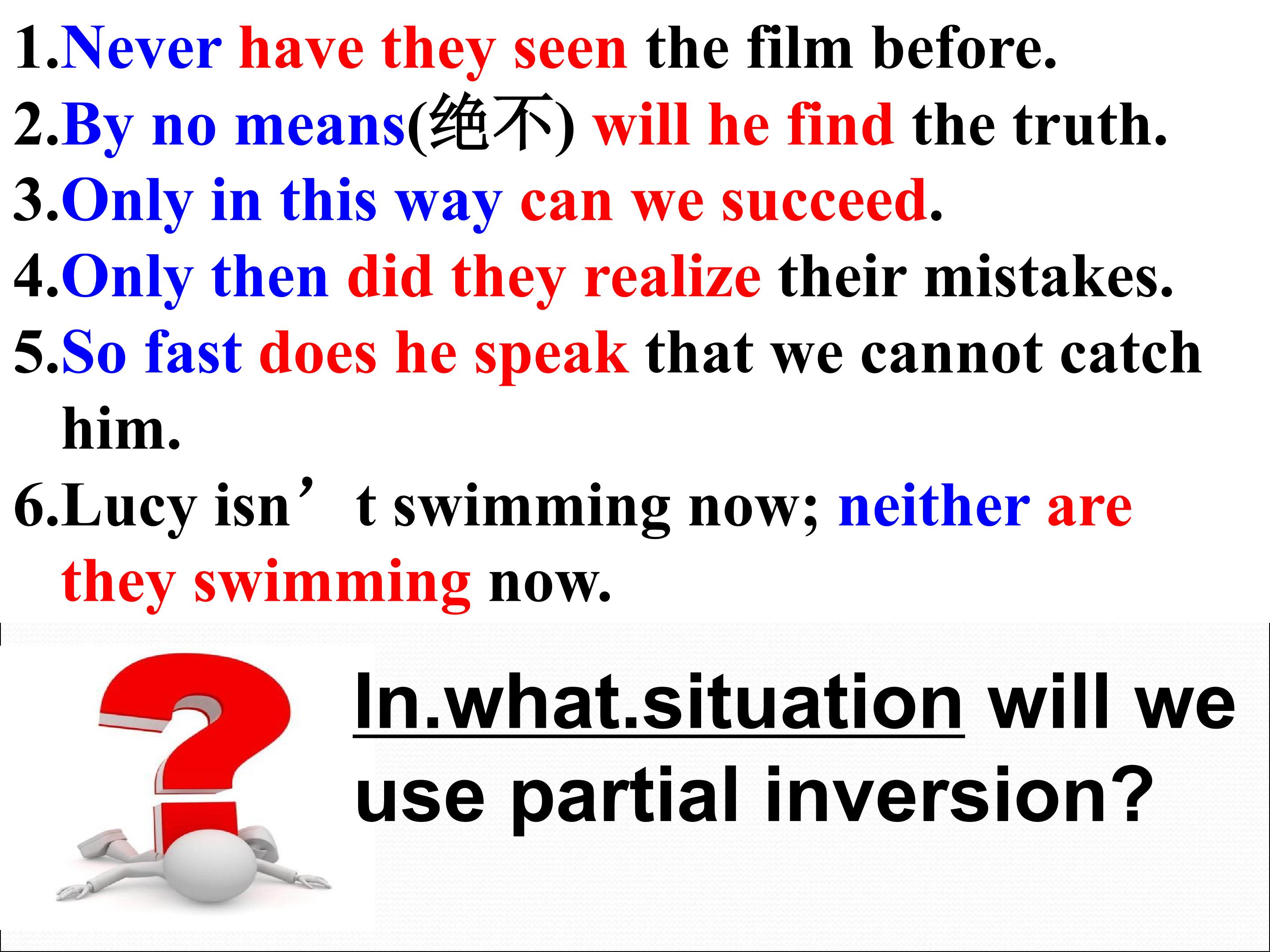 1.Never have they seen the film before.

2.By no means(绝不) will he find the truth.

3.Only in this way can we succeed.

4.Only then did they realize their mistakes.

5.So fast does he speak that we cannot catch him.

6.Lucy isn't swimming now; neither are they swimming now.

In.what.situation will we use partial inversion?